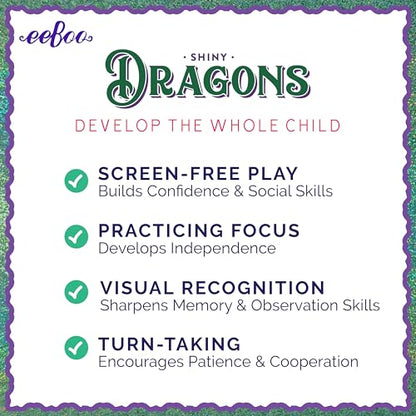 eeBoo

· SHINY ·
DRAGONS

DEVELOP THE WHOLE CHILD

SCREEN-FREE PLAY
Builds Confidence & Social Skills

PRACTICING FOCUS
Develops Independence

VISUAL RECOGNITION
Sharpens Memory & Observation Skills

TURN-TAKING
Encourages Patience & Cooperation